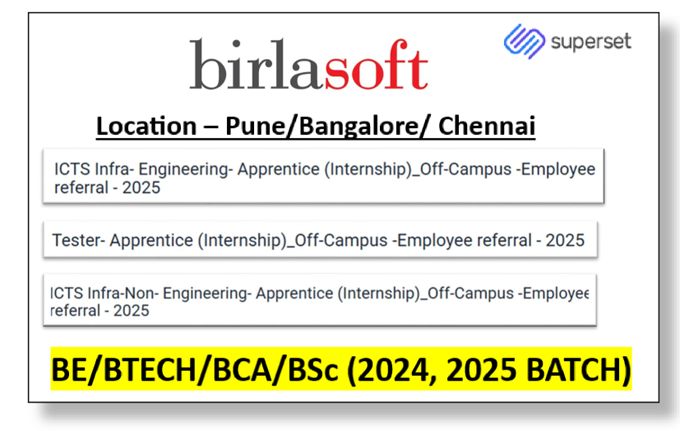 birlasoft

superset

Location – Pune/Bangalore/ Chennai

ICTS Infra- Engineering- Apprentice (Internship)_Off-Campus -Employee referral - 2025

Tester- Apprentice (Internship)_Off-Campus -Employee referral - 2025

ICTS Infra-Non- Engineering- Apprentice (Internship)_Off-Campus -Employee referral - 2025

BE/BTECH/BCA/BSc (2024, 2025 BATCH)